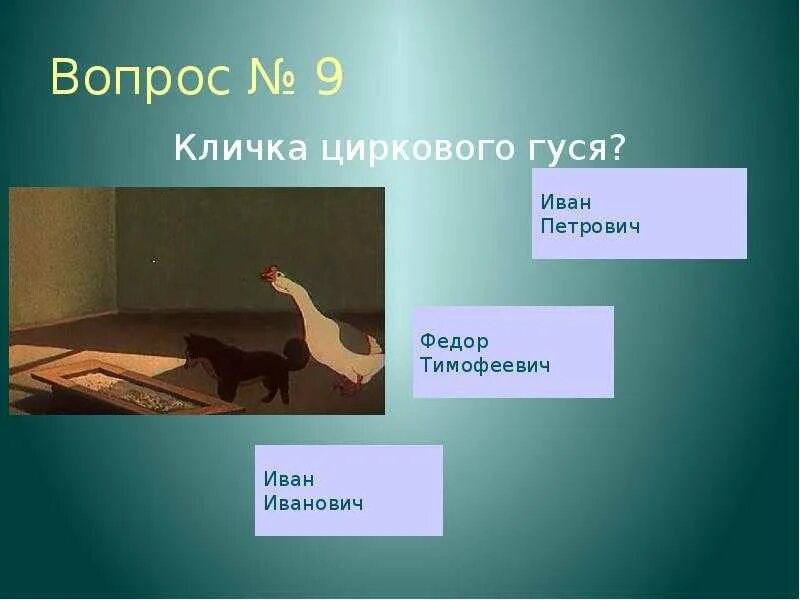 Вопрос № 9

Кличка циркового гуся?

Иван Петрович

Федор Тимофеевич

Иван Иванович